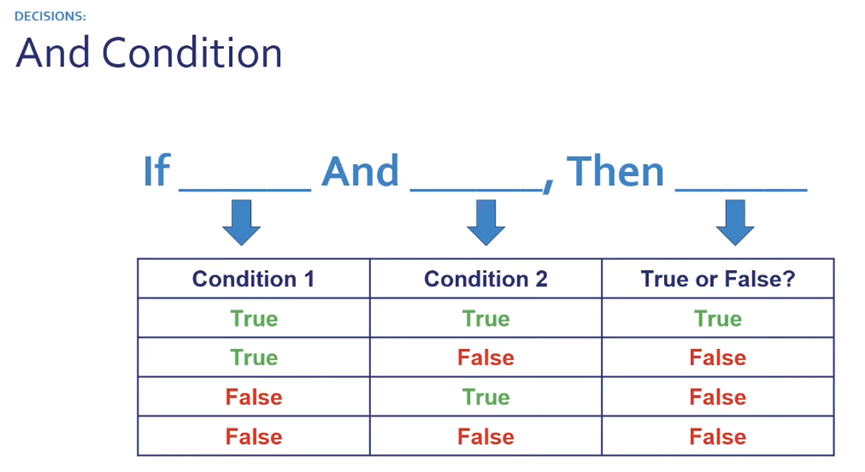 DECISIONS:

And Condition

If ______ And ______, Then ______

| Condition 1 | Condition 2 | True or False? |
|---|---|---|
| True | True | True |
| True | False | False |
| False | True | False |
| False | False | False |